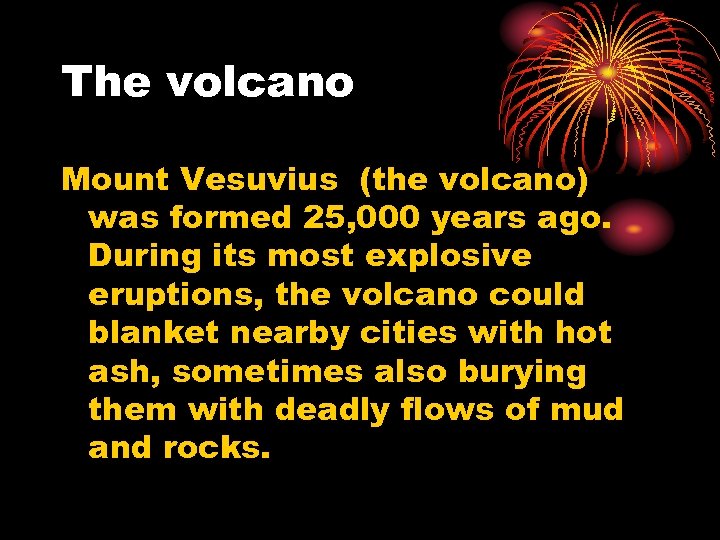 The volcano

Mount Vesuvius  (the volcano) was formed 25,000 years ago. During its most explosive eruptions, the volcano could blanket nearby cities with hot ash, sometimes also burying them with deadly flows of mud and rocks.